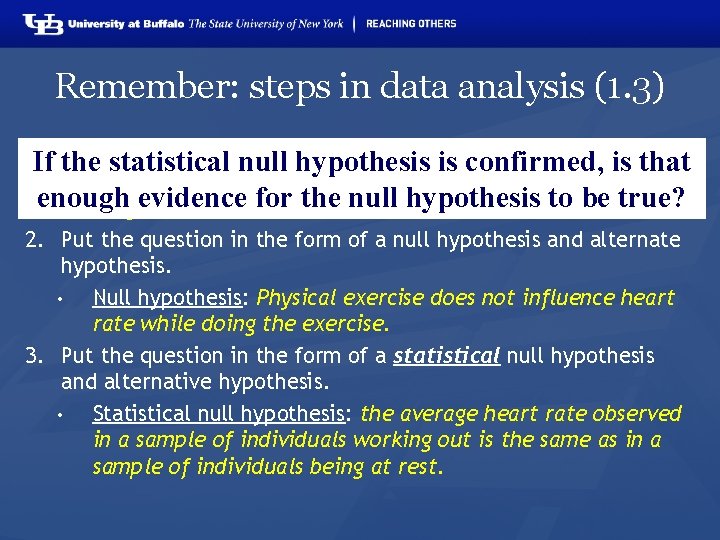 UB University at Buffalo The State University of New York | REACHING OTHERS

Remember: steps in data analysis (1.3)

If the statistical null hypothesis is confirmed, is that enough evidence for the null hypothesis to be true?

2. Put the question in the form of a null hypothesis and alternate hypothesis.
• Null hypothesis: Physical exercise does not influence heart rate while doing the exercise.

3. Put the question in the form of a statistical null hypothesis and alternative hypothesis.
• Statistical null hypothesis: the average heart rate observed in a sample of individuals working out is the same as in a sample of individuals being at rest.